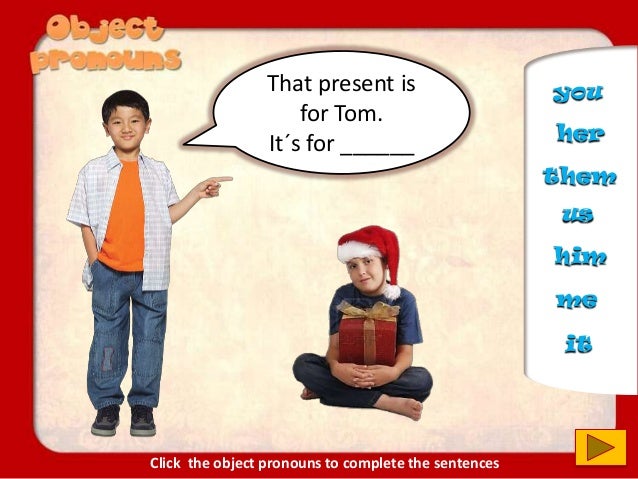 Object pronouns

That present is for Tom.
It´s for ______

you
her
them
us
him
me
it

Click the object pronouns to complete the sentences